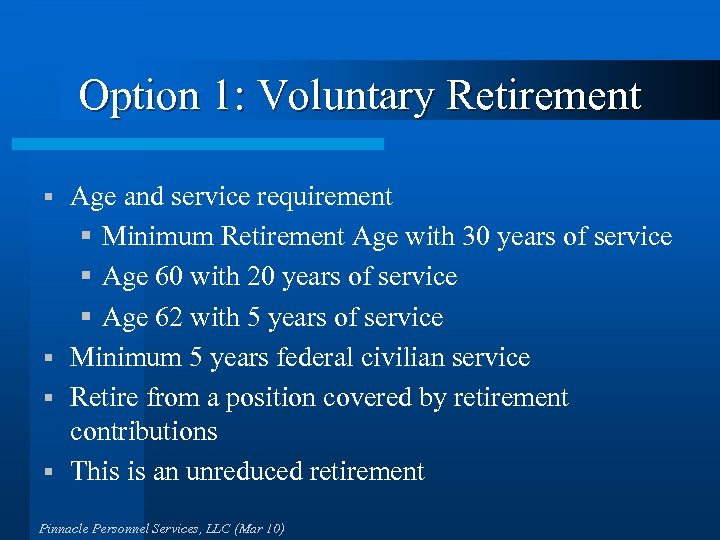 Option 1: Voluntary Retirement

▪ Age and service requirement
▪ Minimum Retirement Age with 30 years of service
▪ Age 60 with 20 years of service
▪ Age 62 with 5 years of service
▪ Minimum 5 years federal civilian service
▪ Retire from a position covered by retirement contributions
▪ This is an unreduced retirement

Pinnacle Personnel Services, LLC (Mar 10)